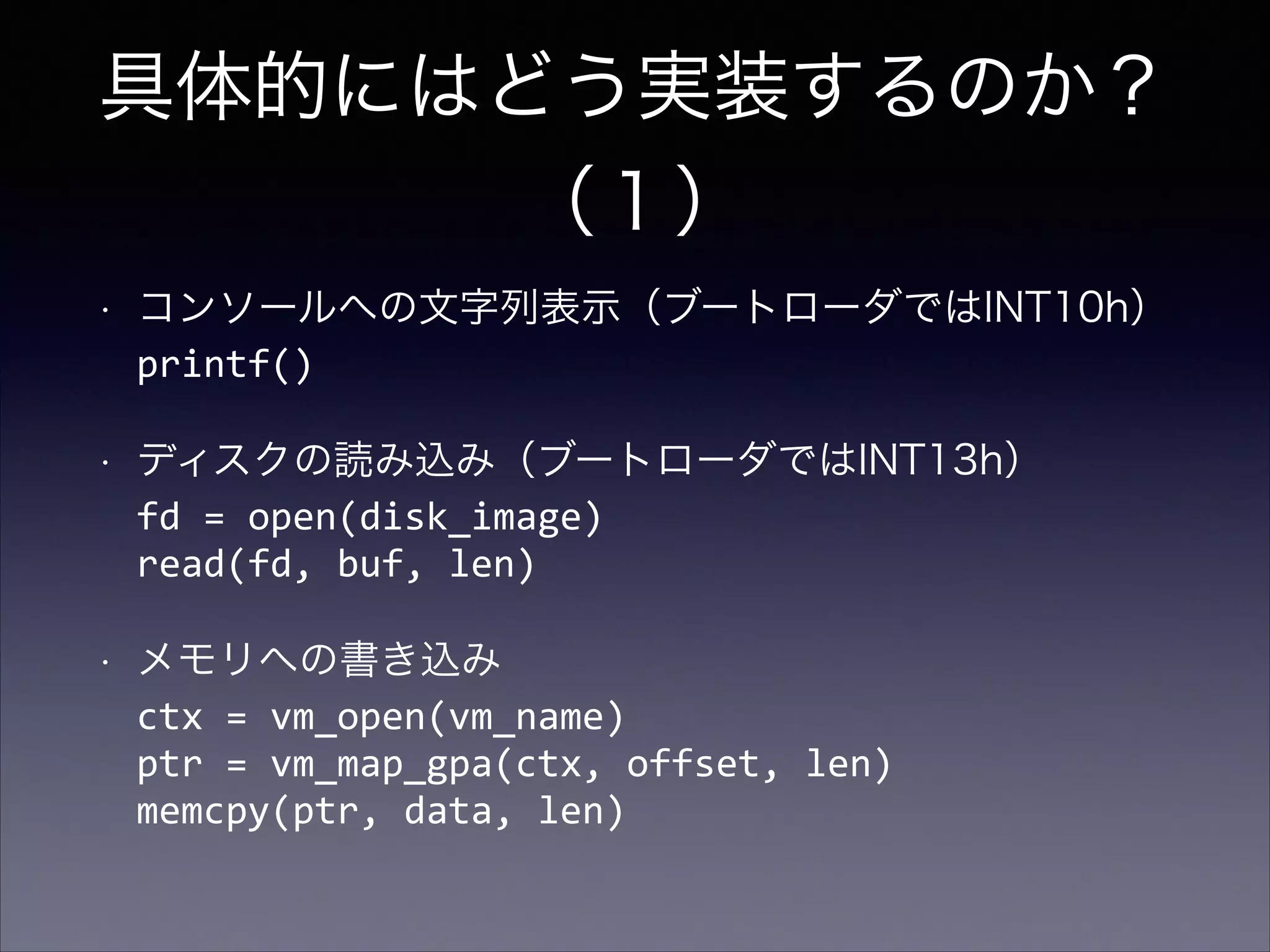 具体的にはどう実装するのか？（1）

• コンソールへの文字列表示（ブートローダではINT10h）
printf()

• ディスクの読み込み（ブートローダではINT13h）
fd = open(disk_image)
read(fd, buf, len)

• メモリへの書き込み
ctx = vm_open(vm_name)
ptr = vm_map_gpa(ctx, offset, len)
memcpy(ptr, data, len)